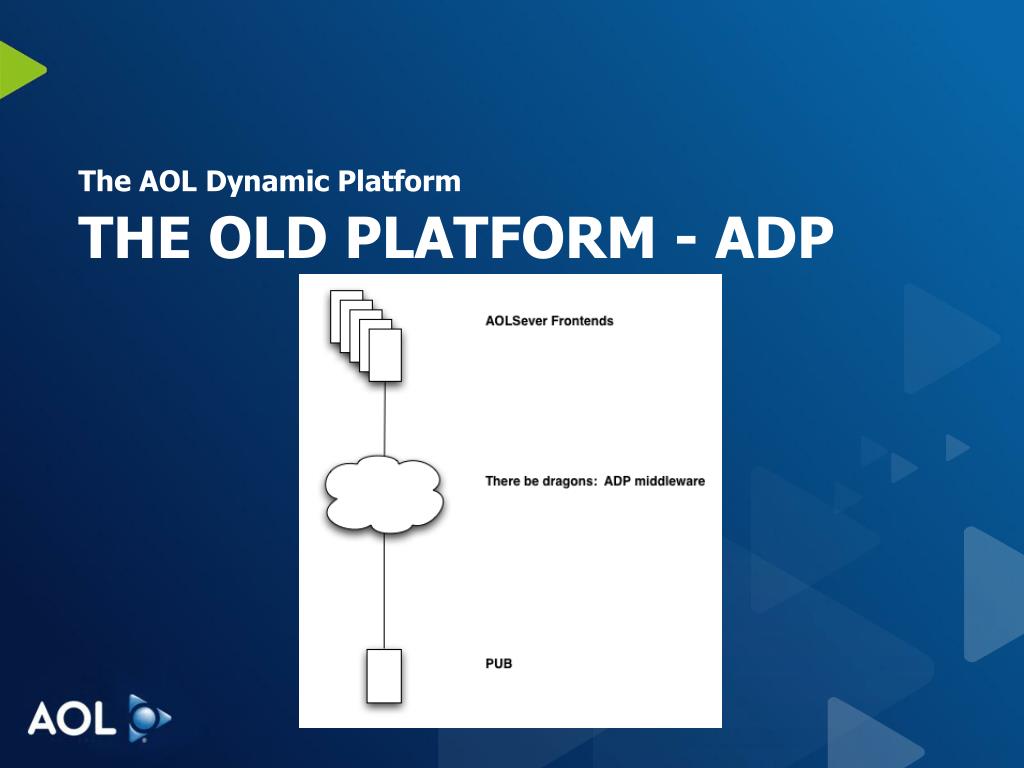 The AOL Dynamic Platform

THE OLD PLATFORM - ADP

AOLSever Frontends

There be dragons: ADP middleware

PUB

AOL